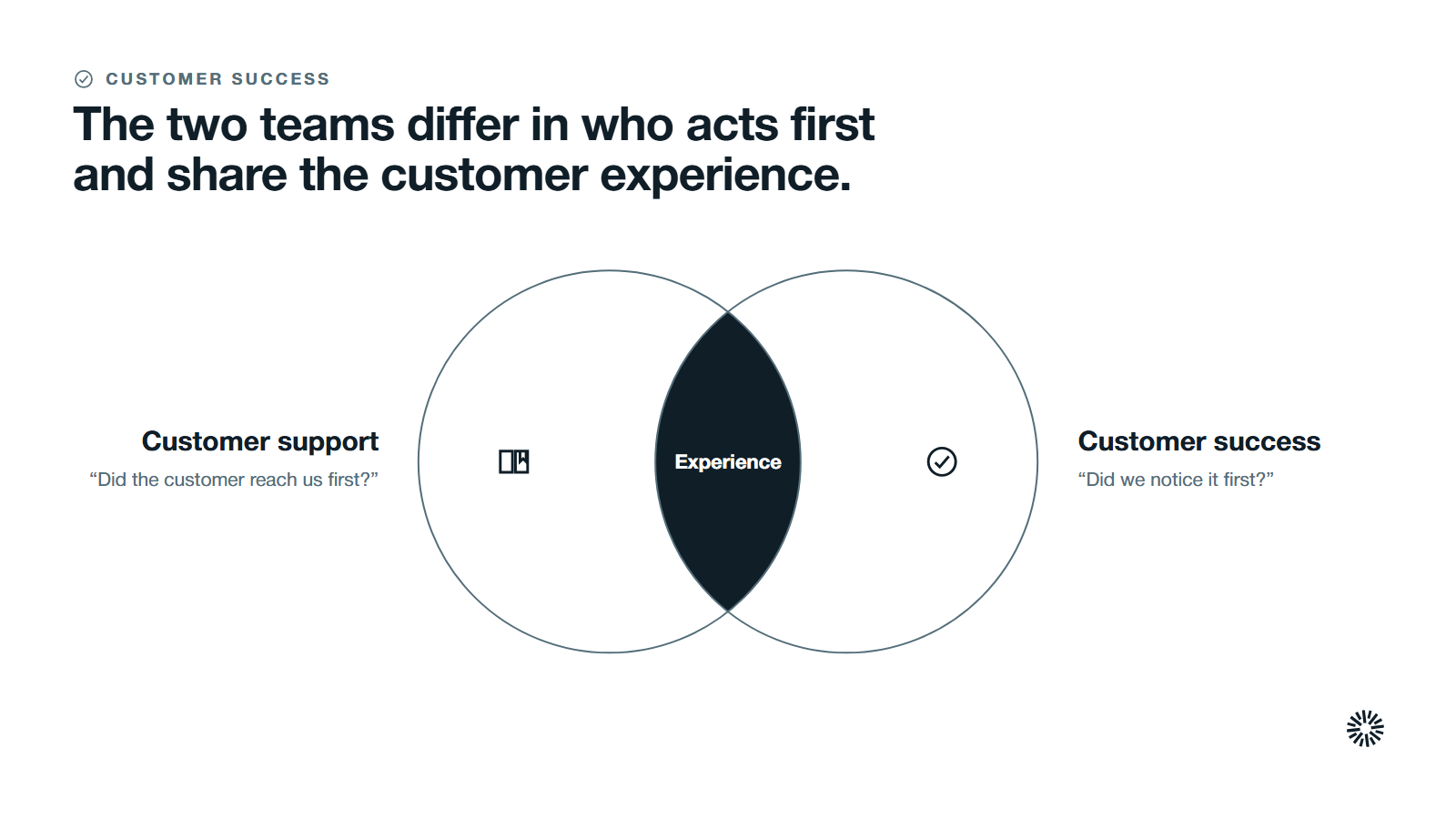 CUSTOMER SUCCESS

The two teams differ in who acts first and share the customer experience.

Customer support
"Did the customer reach us first?"

Experience

Customer success
"Did we notice it first?"